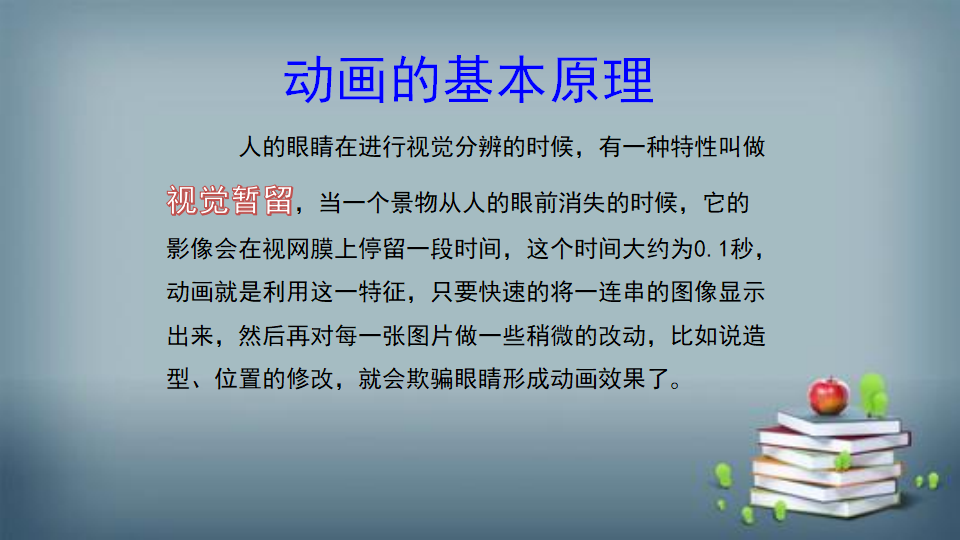 动画的基本原理

人的眼睛在进行视觉分辨的时候，有一种特性叫做视觉暂留，当一个景物从人的眼前消失的时候，它的影像会在视网膜上停留一段时间，这个时间大约为0.1秒，动画就是利用这一特征，只要快速的将一连串的图像显示出来，然后再对每一张图片做一些稍微的改动，比如说造型、位置的修改，就会欺骗眼睛形成动画效果了。